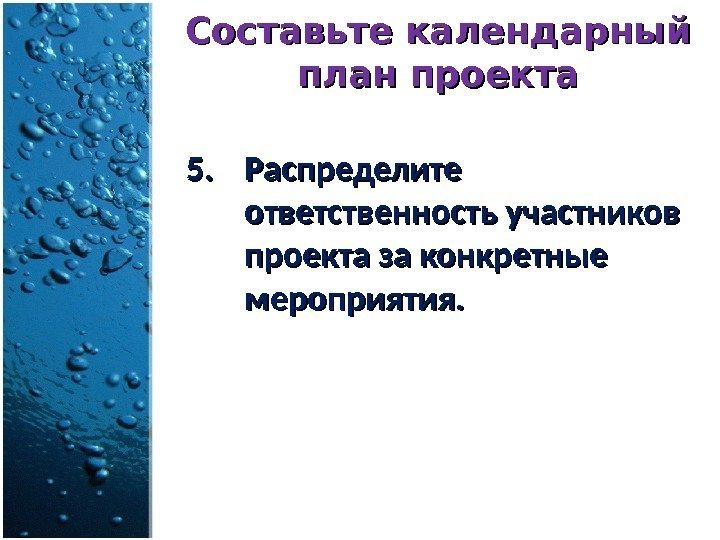 Составьте календарный план проекта

5. Распределите ответственность участников проекта за конкретные мероприятия.